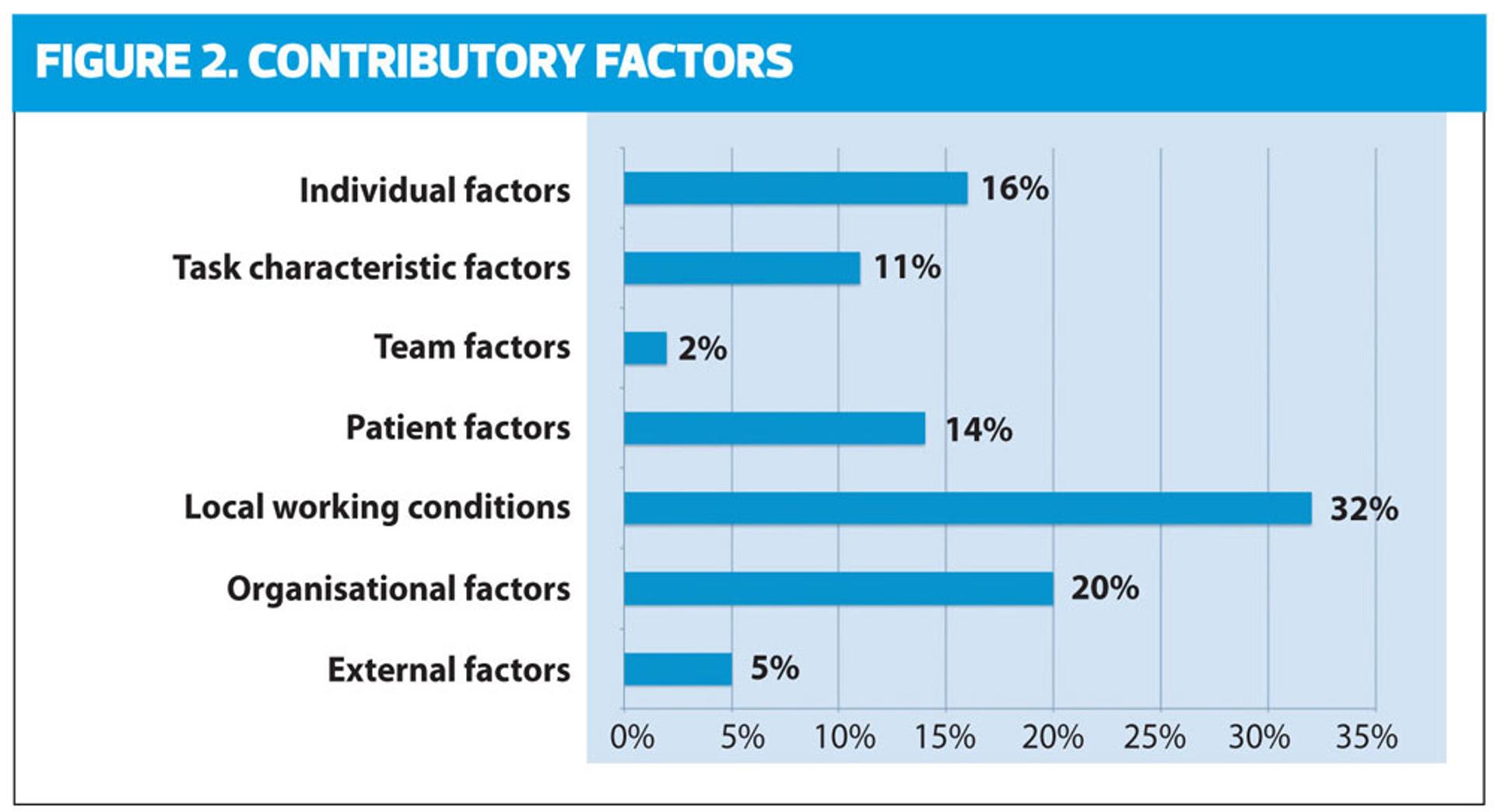 FIGURE 2. CONTRIBUTORY FACTORS

Individual factors 16%
Task characteristic factors 11%
Team factors 2%
Patient factors 14%
Local working conditions 32%
Organisational factors 20%
External factors 5%

0% 5% 10% 15% 20% 25% 30% 35%